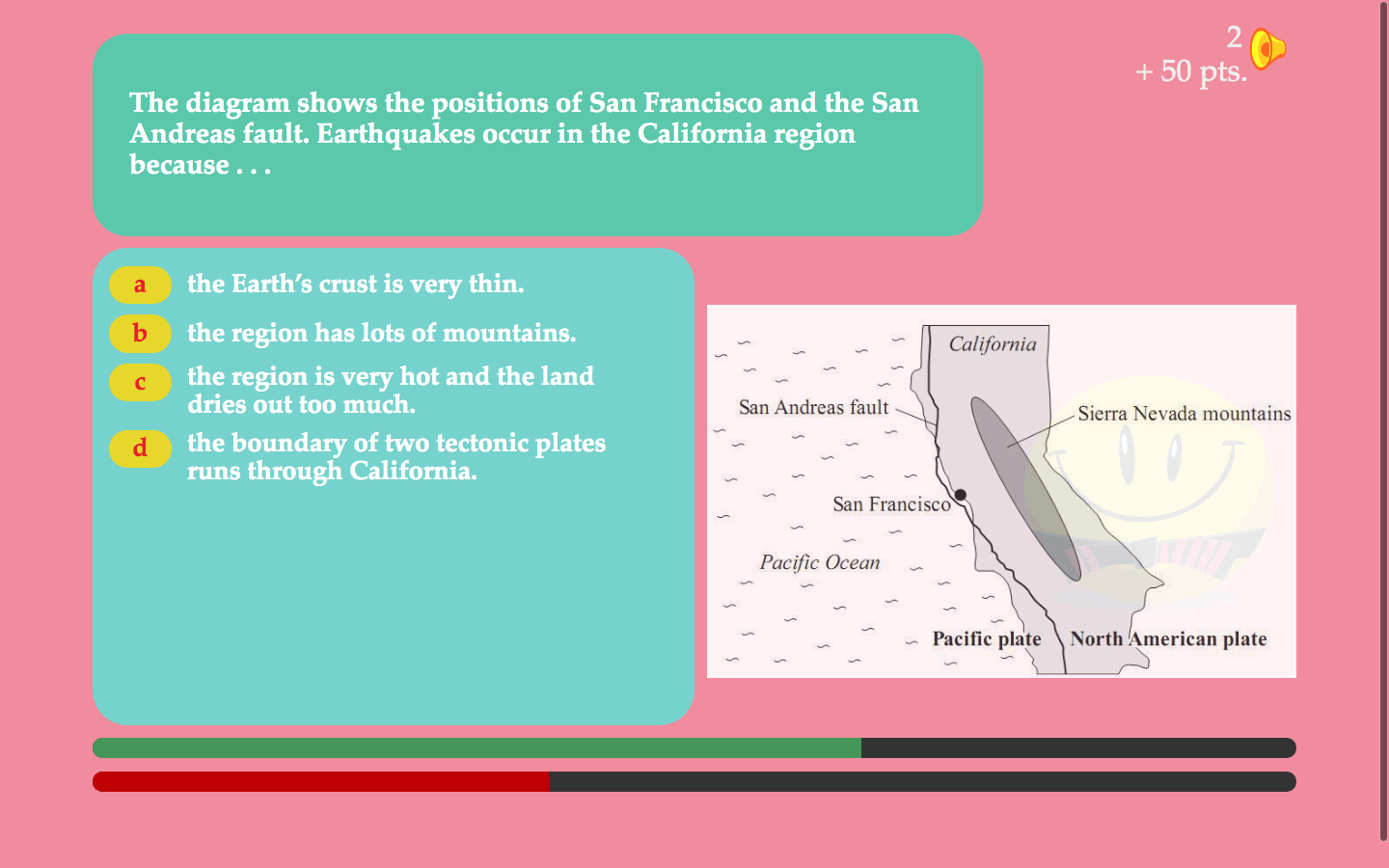 2
+ 50 pts.

The diagram shows the positions of San Francisco and the San Andreas fault. Earthquakes occur in the California region because . . .

a the Earth's crust is very thin.

b the region has lots of mountains.

c the region is very hot and the land dries out too much.

d the boundary of two tectonic plates runs through California.

California
San Andreas fault
Sierra Nevada mountains
San Francisco
Pacific Ocean
Pacific plate
North American plate